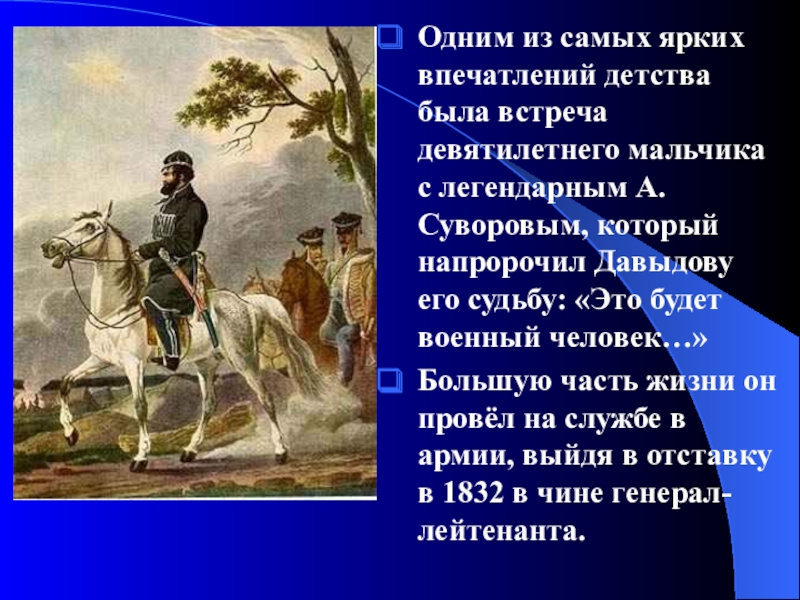 Одним из самых ярких впечатлений детства была встреча девятилетнего мальчика с легендарным А. Суворовым, который напророчил Давыдову его судьбу: «Это будет военный человек…»

Большую часть жизни он провёл на службе в армии, выйдя в отставку в 1832 в чине генерал-лейтенанта.